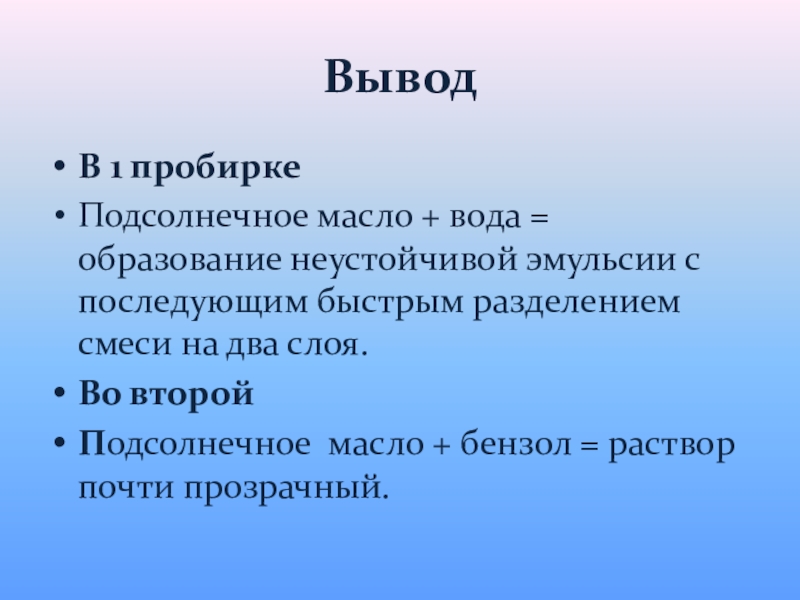 Вывод

• В 1 пробирке
• Подсолнечное масло + вода = образование неустойчивой эмульсии с последующим быстрым разделением смеси на два слоя.
• Во второй
• Подсолнечное масло + бензол = раствор почти прозрачный.